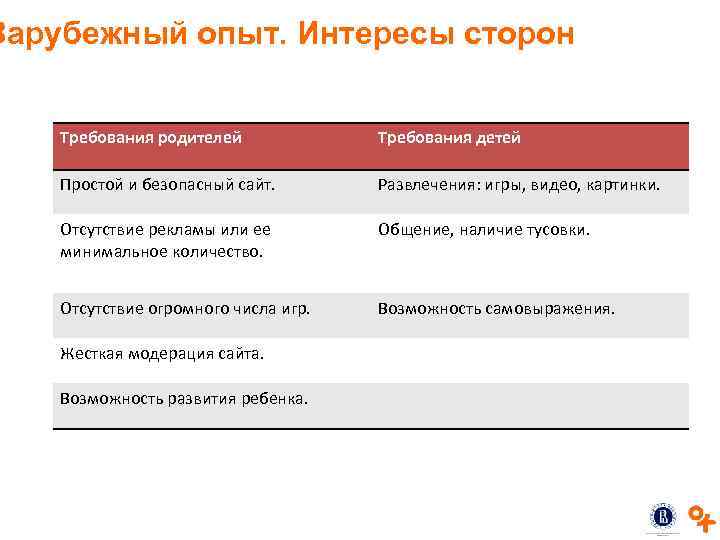 Зарубежный опыт. Интересы сторон

| Требования родителей | Требования детей |
|---|---|
| Простой и безопасный сайт. | Развлечения: игры, видео, картинки. |
| Отсутствие рекламы или ее минимальное количество. | Общение, наличие тусовки. |
| Отсутствие огромного числа игр. | Возможность самовыражения. |
| Жесткая модерация сайта. | |
| Возможность развития ребенка. | |